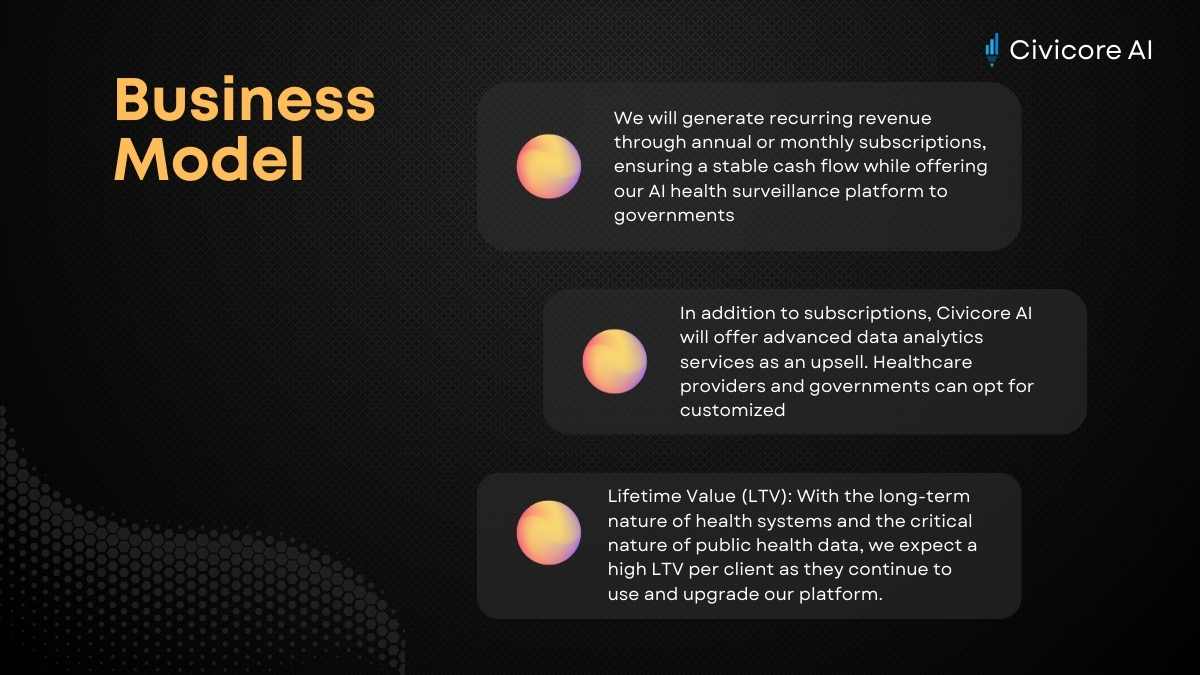 Civicore AI

Business Model

We will generate recurring revenue through annual or monthly subscriptions, ensuring a stable cash flow while offering our AI health surveillance platform to governments

In addition to subscriptions, Civicore AI will offer advanced data analytics services as an upsell. Healthcare providers and governments can opt for customized

Lifetime Value (LTV): With the long-term nature of health systems and the critical nature of public health data, we expect a high LTV per client as they continue to use and upgrade our platform.